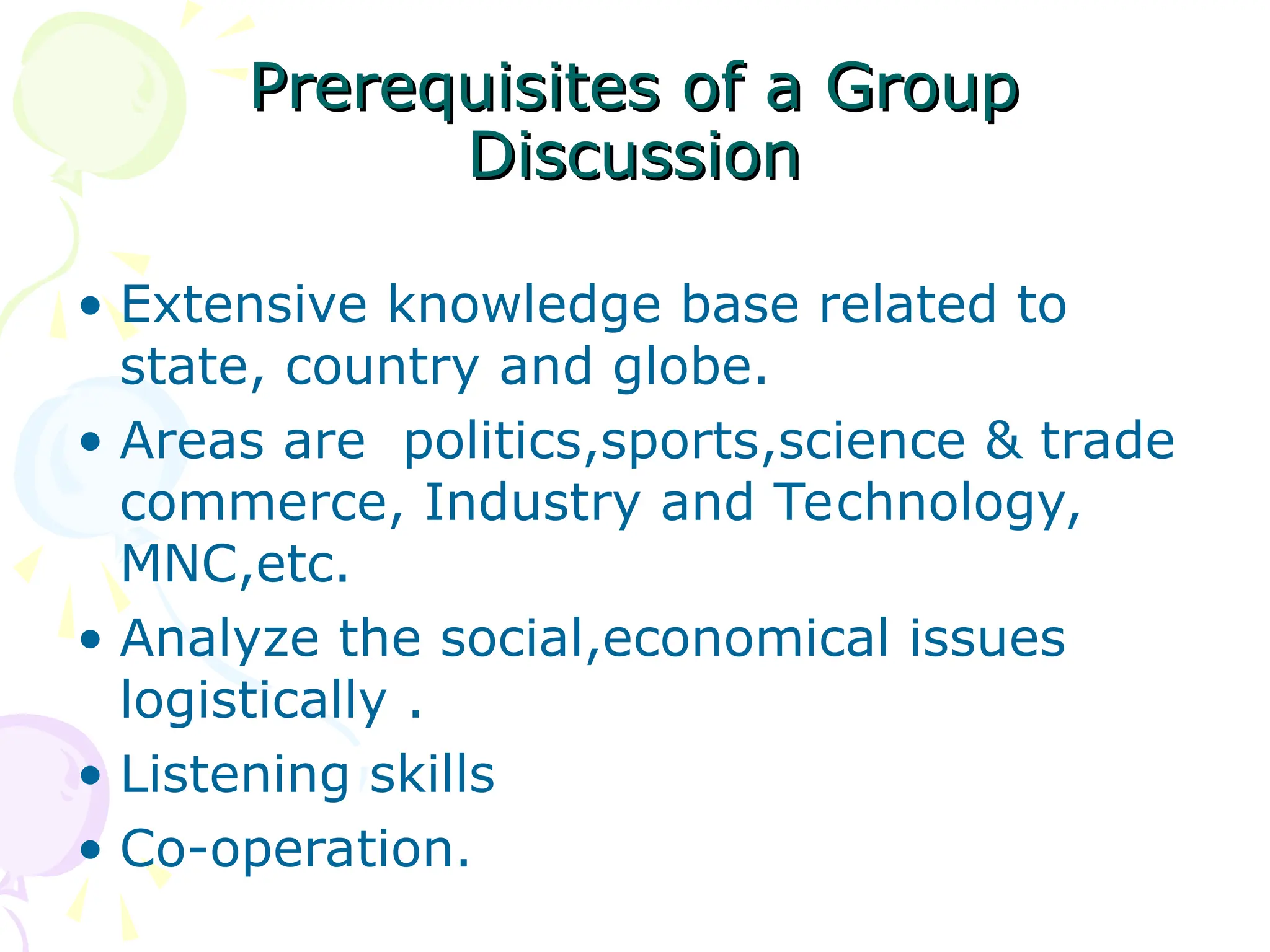 Prerequisites of a Group Discussion

• Extensive knowledge base related to state, country and globe.
• Areas are  politics,sports,science & trade commerce, Industry and Technology, MNC,etc.
• Analyze the social,economical issues logistically .
• Listening skills
• Co-operation.